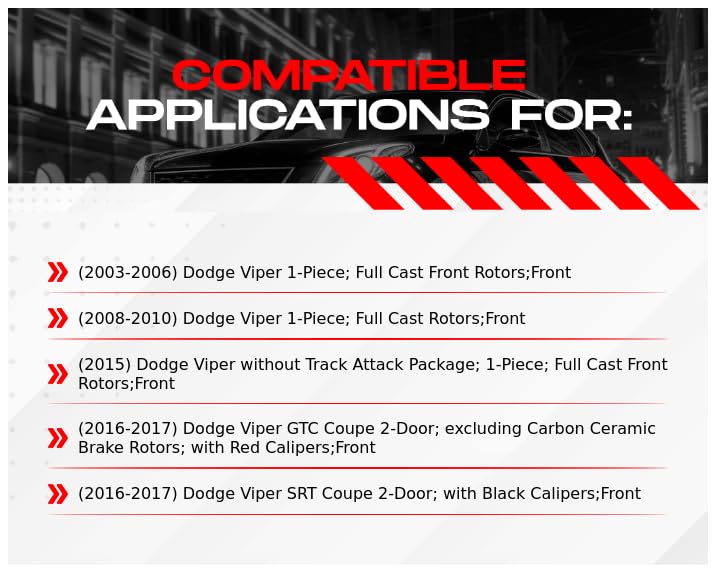 COMPATIBLE
APPLICATIONS FOR:

(2003-2006) Dodge Viper 1-Piece; Full Cast Front Rotors;Front

(2008-2010) Dodge Viper 1-Piece; Full Cast Rotors;Front

(2015) Dodge Viper without Track Attack Package; 1-Piece; Full Cast Front Rotors;Front

(2016-2017) Dodge Viper GTC Coupe 2-Door; excluding Carbon Ceramic Brake Rotors; with Red Calipers;Front

(2016-2017) Dodge Viper SRT Coupe 2-Door; with Black Calipers;Front